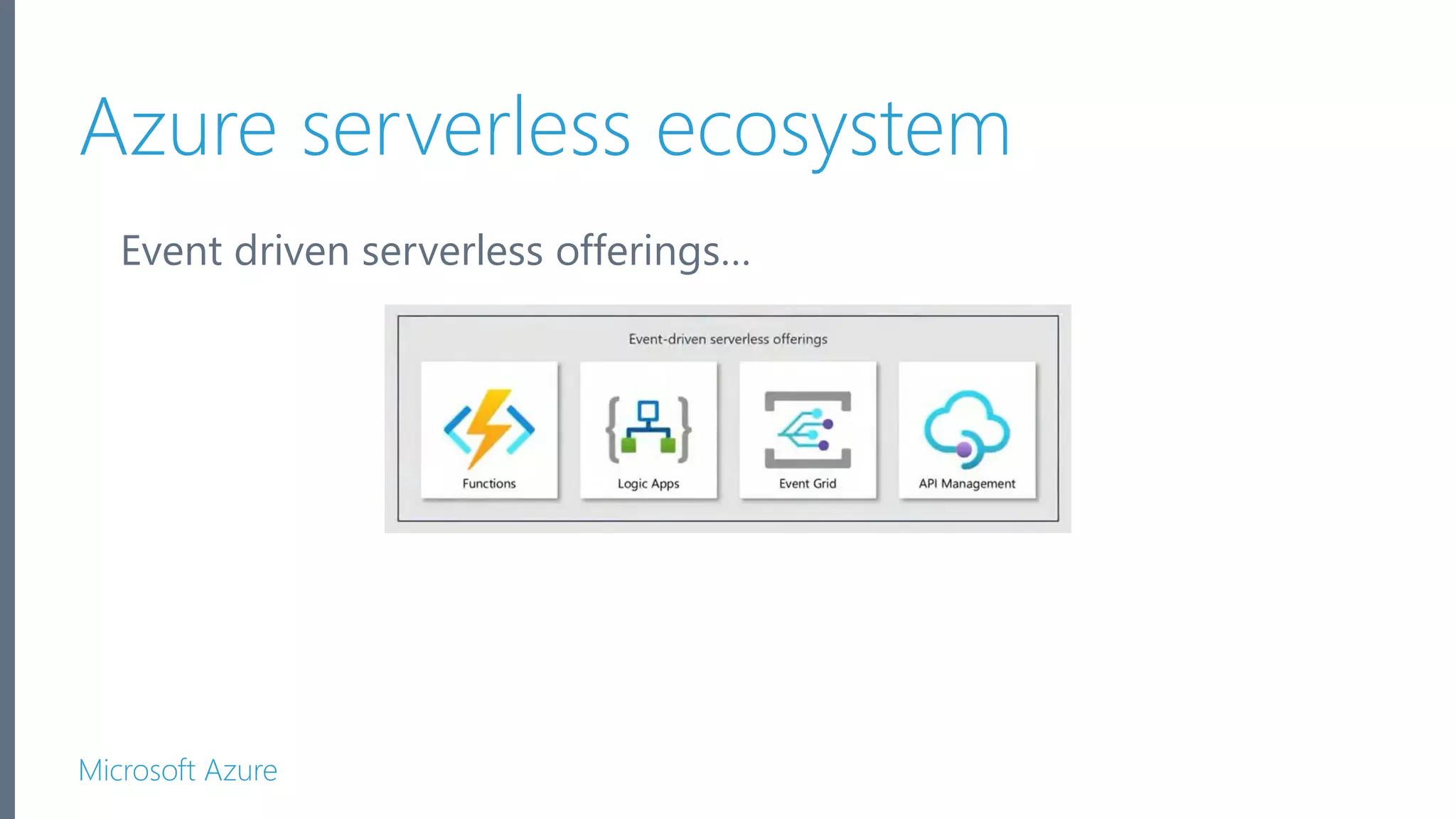 Azure serverless ecosystem

Event driven serverless offerings...

Event-driven serverless offerings

Functions

Logic Apps

Event Grid

API Management

Microsoft Azure